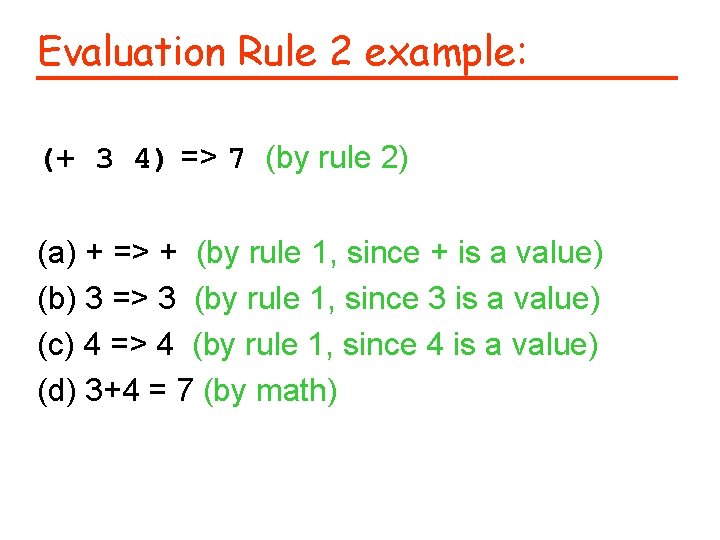 Evaluation Rule 2 example:

(+ 3 4) => 7 (by rule 2)

(a) + => + (by rule 1, since + is a value)
(b) 3 => 3 (by rule 1, since 3 is a value)
(c) 4 => 4 (by rule 1, since 4 is a value)
(d) 3+4 = 7 (by math)